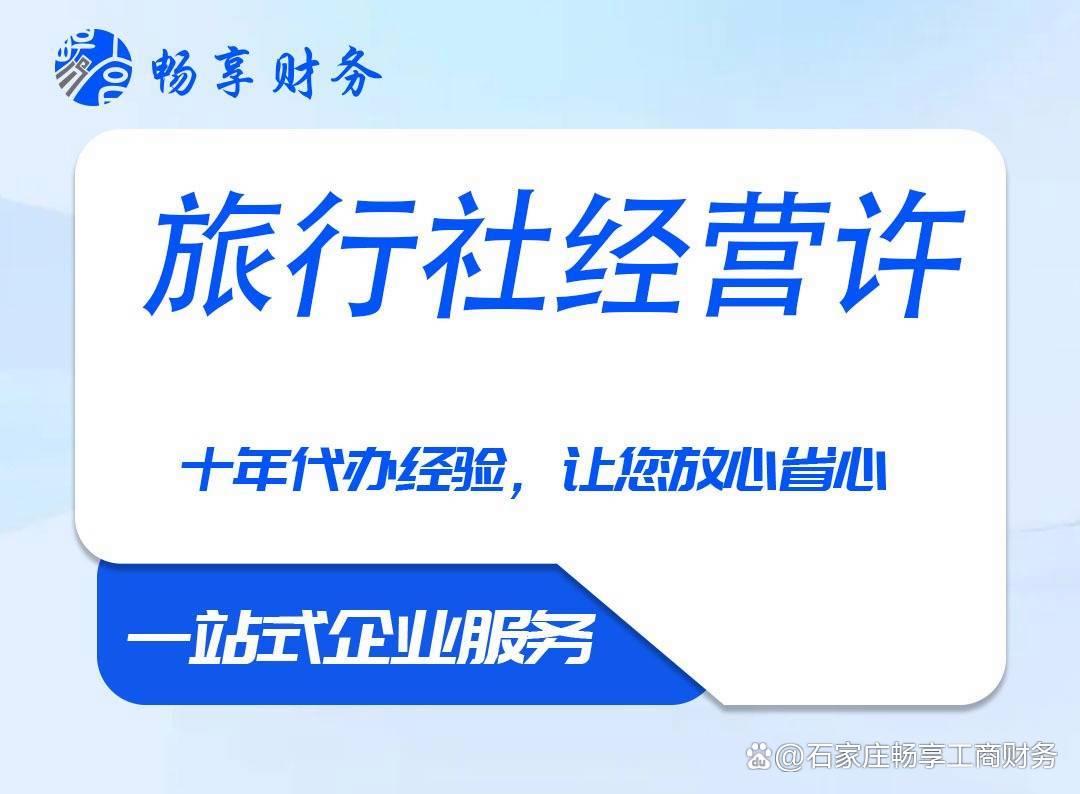 畅享财务

旅行社经营许

十年代办经验，让您放心省心

一站式企业服务

@石家庄畅享工商财务